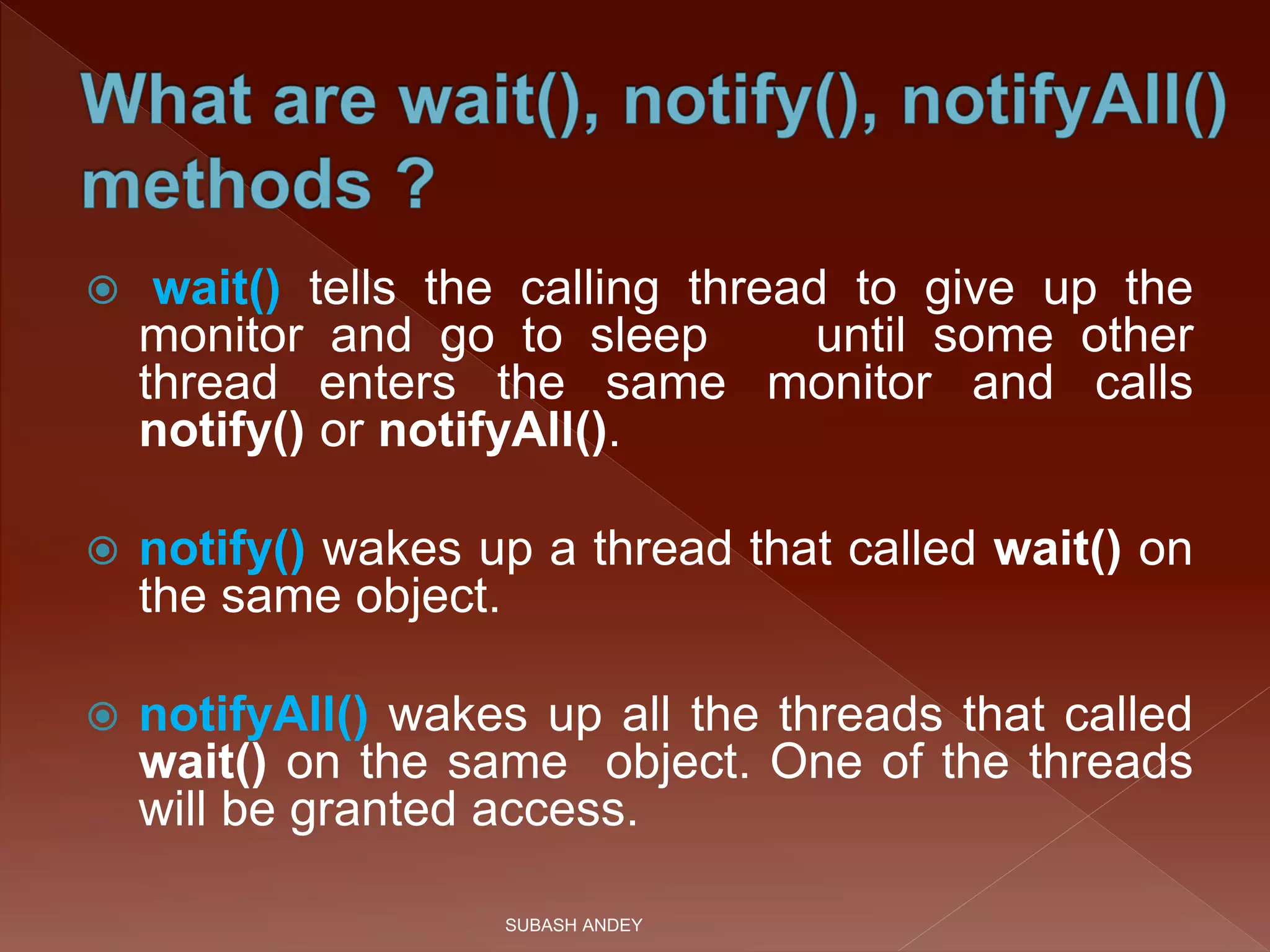 What are wait(), notify(), notifyAll() methods ?

wait() tells the calling thread to give up the monitor and go to sleep until some other thread enters the same monitor and calls notify() or notifyAll().

notify() wakes up a thread that called wait() on the same object.

notifyAll() wakes up all the threads that called wait() on the same object. One of the threads will be granted access.

SUBASH ANDEY